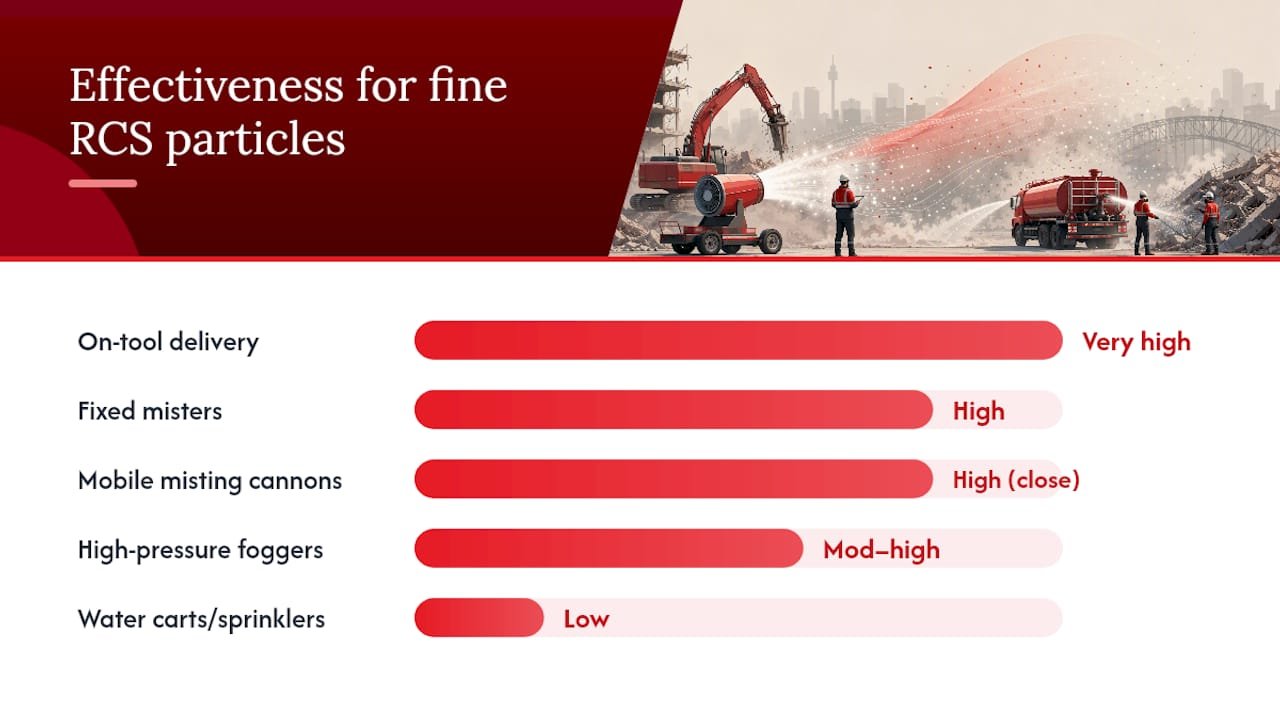 Effectiveness for fine RCS particles

On-tool delivery
Very high

Fixed misters
High

Mobile misting cannons
High (close)

High-pressure foggers
Mod–high

Water carts/sprinklers
Low